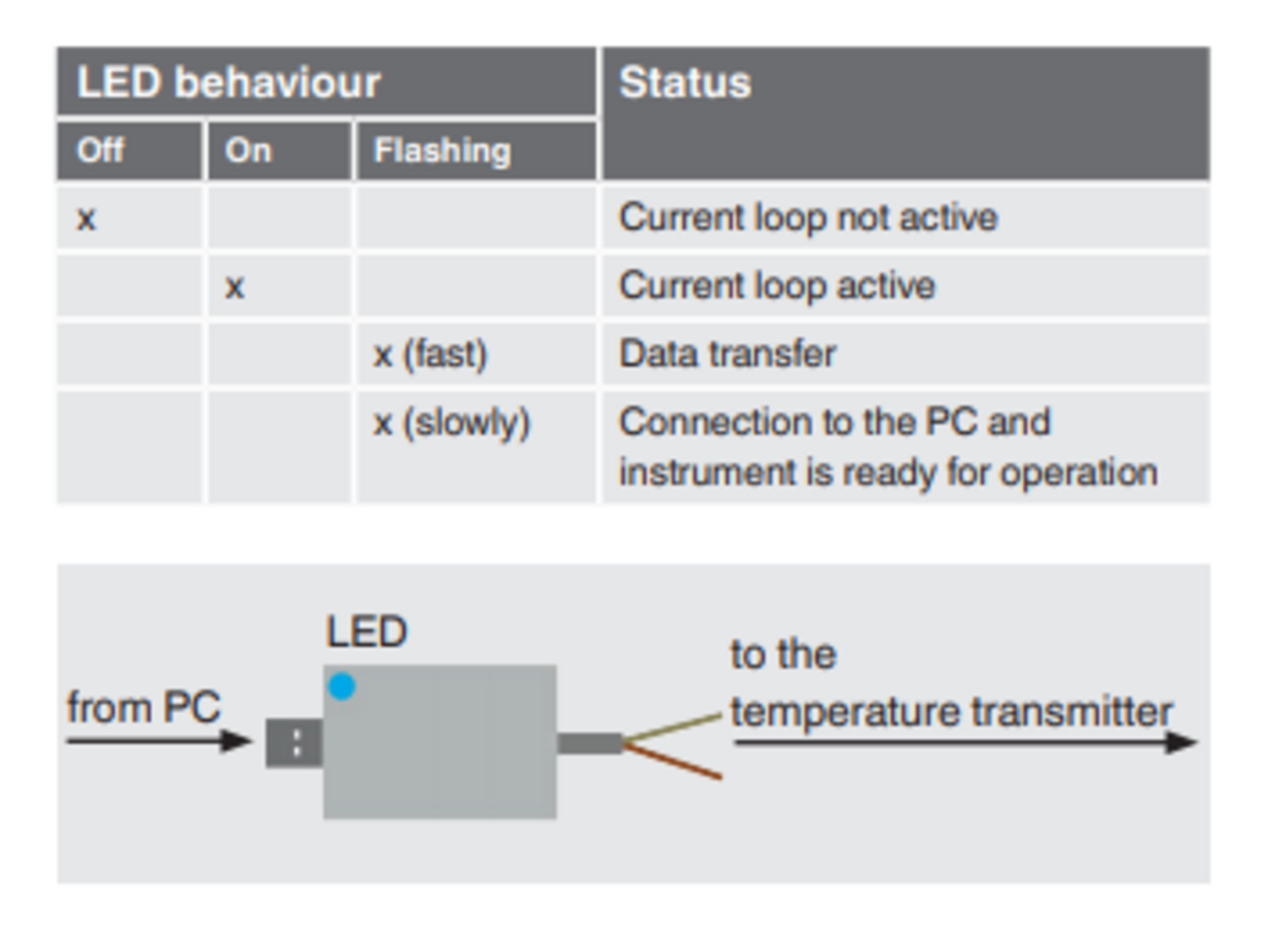 | LED behaviour | | | Status |
|---|---|---|---|
| Off | On | Flashing | |
| x | | | Current loop not active |
| | x | | Current loop active |
| | | x (fast) | Data transfer |
| | | x (slowly) | Connection to the PC and instrument is ready for operation |

LED

from PC

to the temperature transmitter